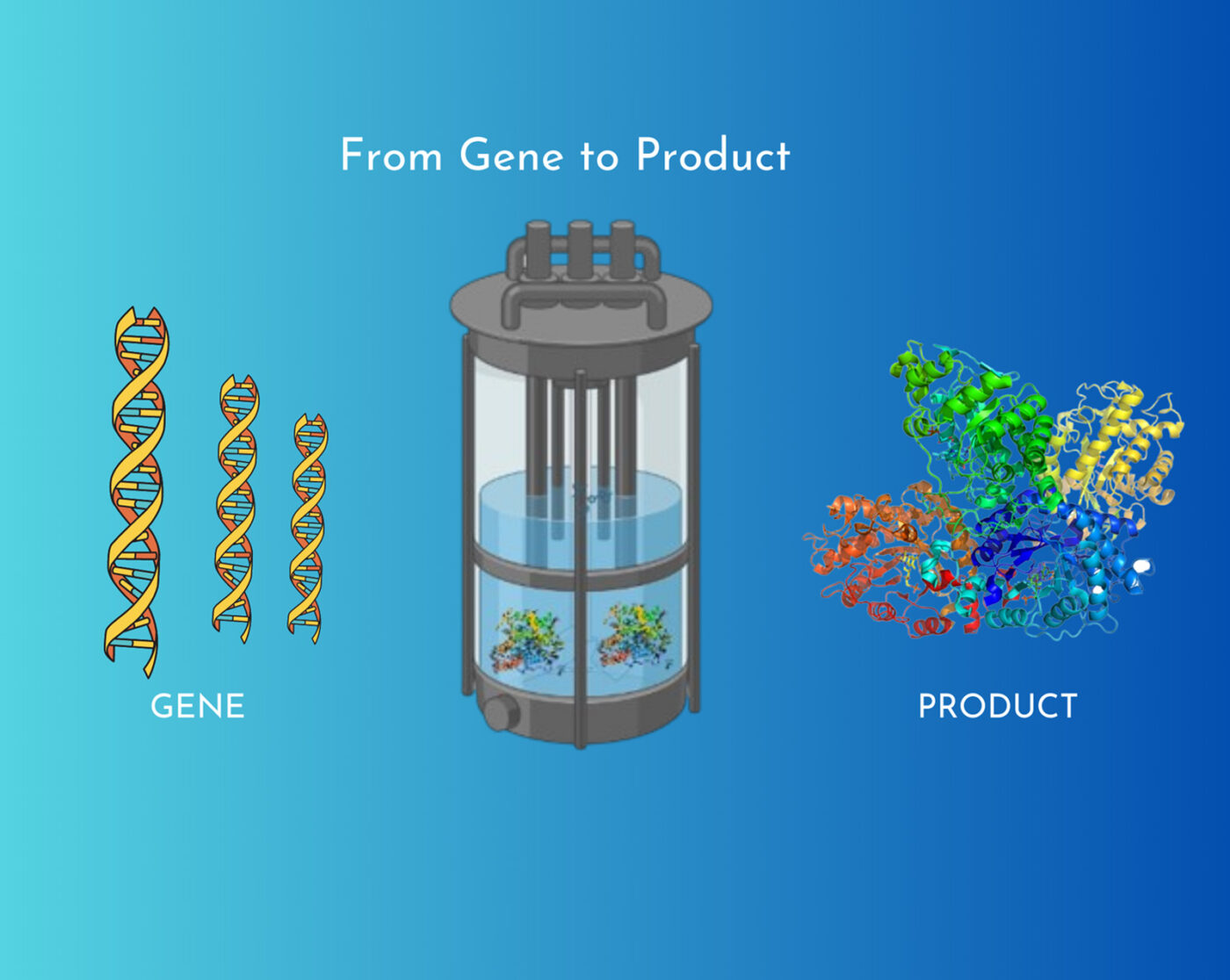 From Gene to Product

GENE

PRODUCT